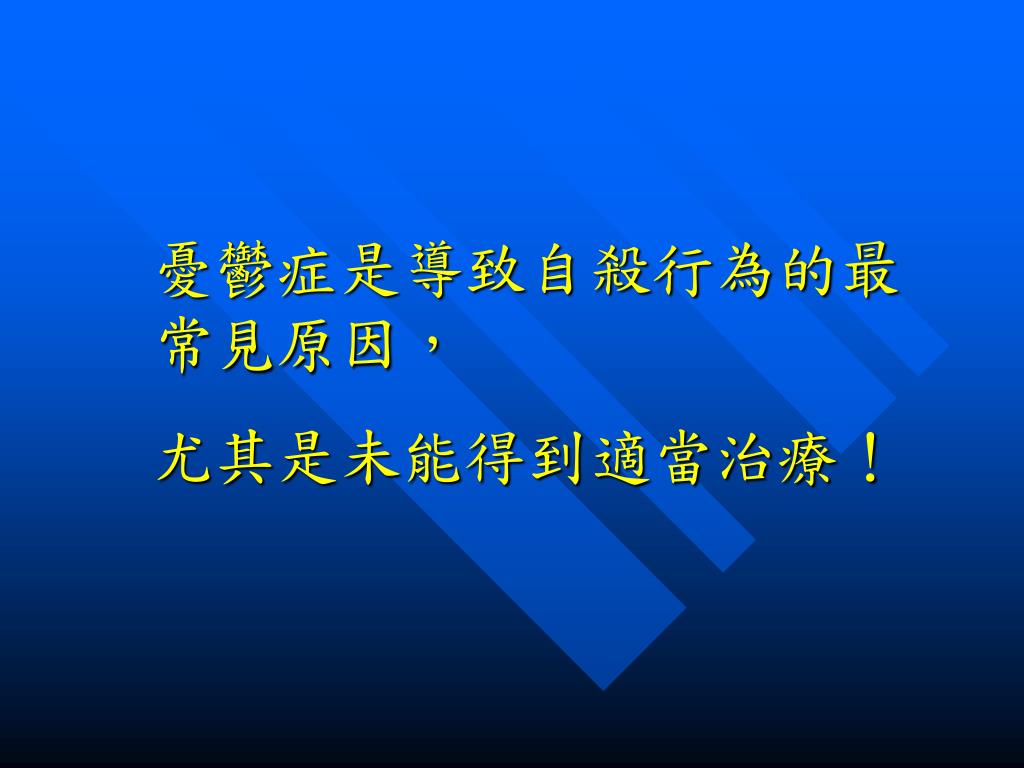 憂鬱症是導致自殺行為的最常見原因，

尤其是未能得到適當治療！